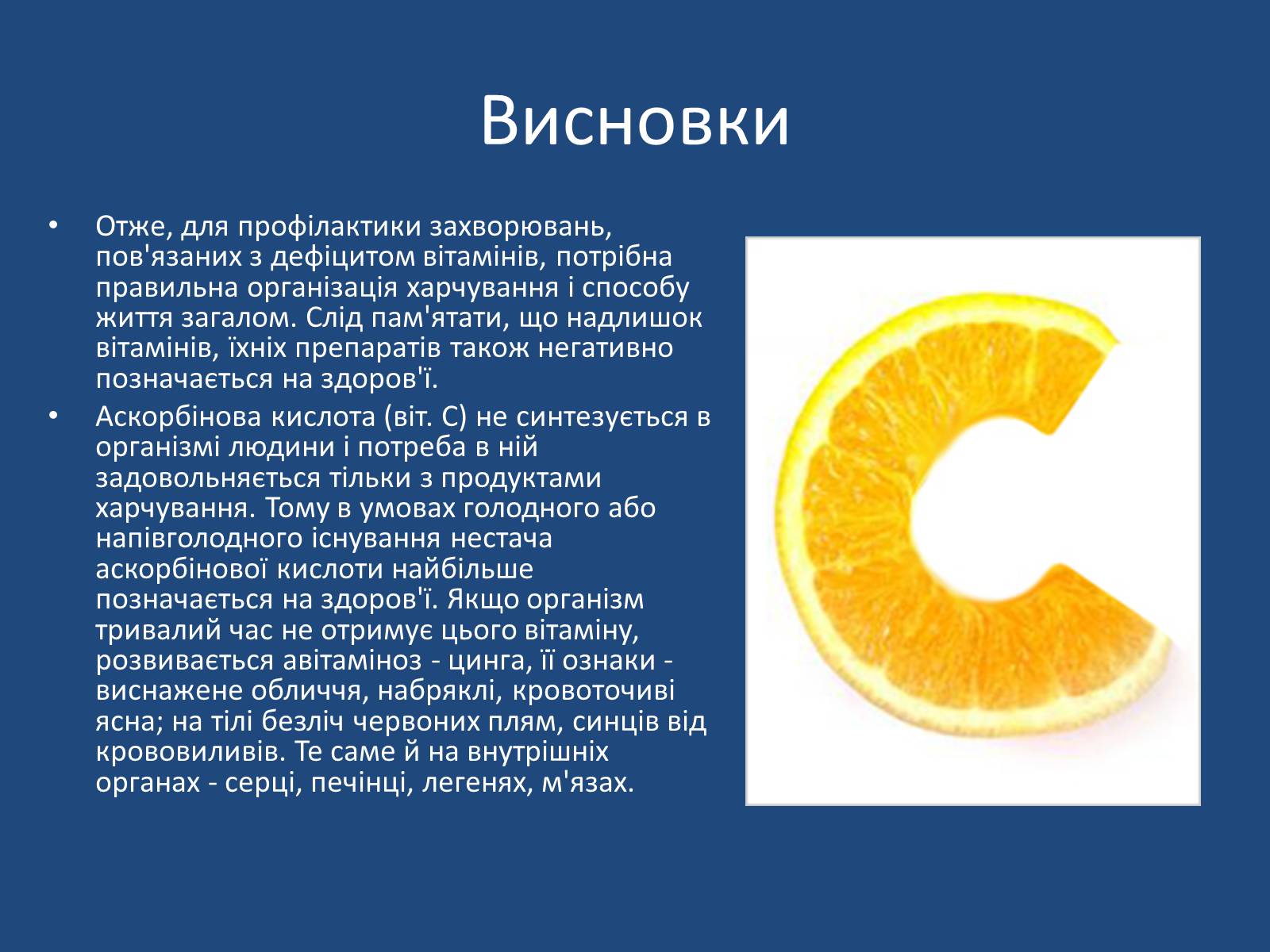 Висновки

• Отже, для профілактики захворювань, пов'язаних з дефіцитом вітамінів, потрібна правильна організація харчування і способу життя загалом. Слід пам'ятати, що надлишок вітамінів, їхніх препаратів також негативно позначається на здоров'ї.

• Аскорбінова кислота (віт. С) не синтезується в організмі людини і потреба в ній задовольняється тільки з продуктами харчування. Тому в умовах голодного або напівголодного існування нестача аскорбінової кислоти найбільше позначається на здоров'ї. Якщо організм тривалий час не отримує цього вітаміну, розвивається авітаміноз - цинга, її ознаки - виснажене обличчя, набряклі, кровоточиві ясна; на тілі безліч червоних плям, синців від крововиливів. Те саме й на внутрішніх органах - серці, печінці, легенях, м'язах.